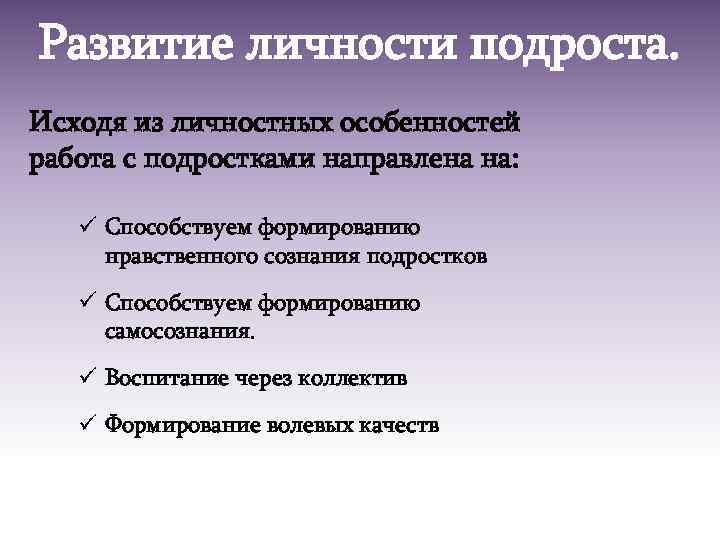 Развитие личности подроста.

Исходя из личностных особенностей работа с подростками направлена на:

✓ Способствуем формированию нравственного сознания подростков

✓ Способствуем формированию самосознания.

✓ Воспитание через коллектив

✓ Формирование волевых качеств